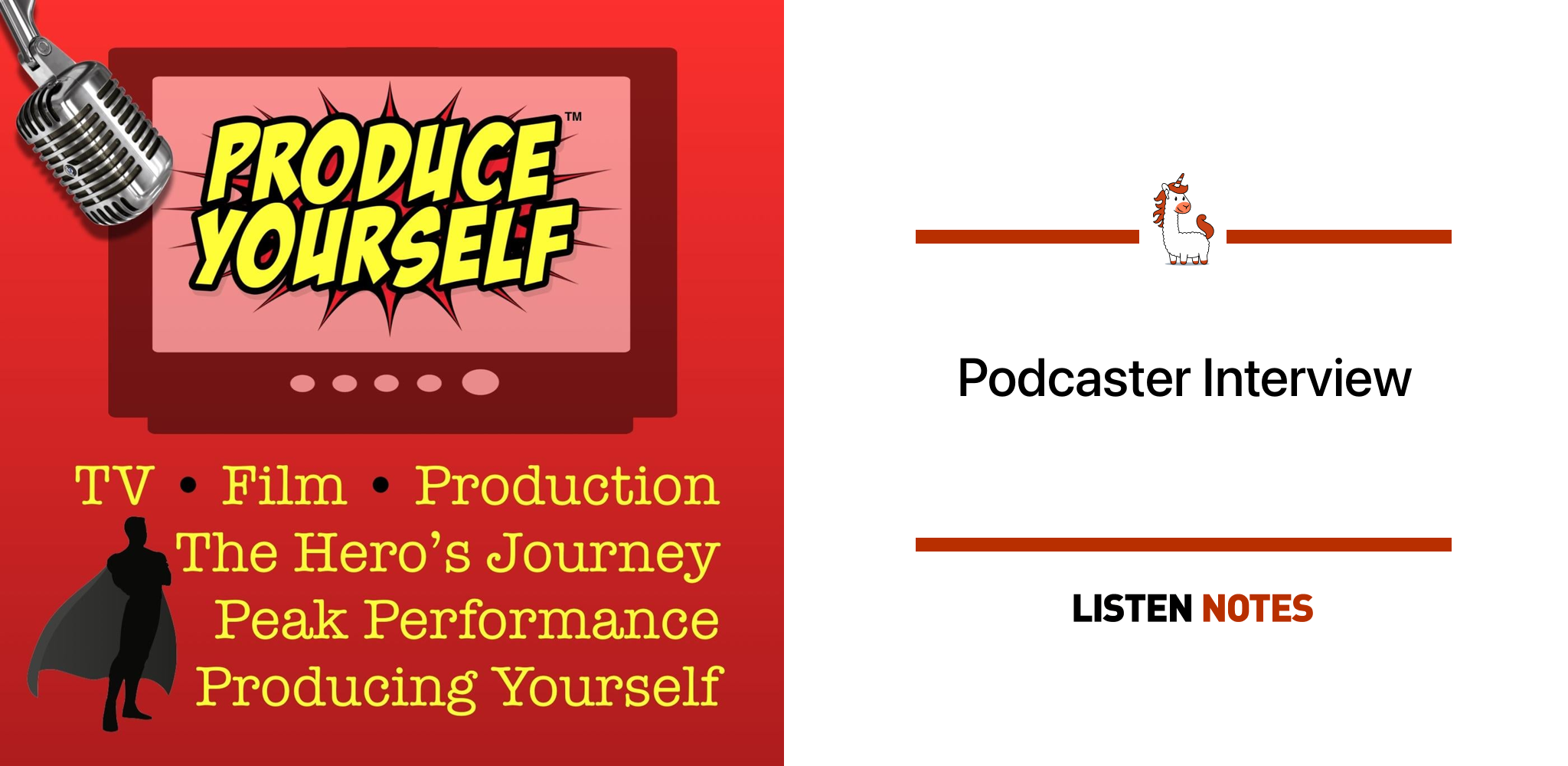 PRODUCE YOURSELF™

TV • Film • Production
The Hero's Journey
Peak Performance
Producing Yourself

Podcaster Interview

LISTEN NOTES